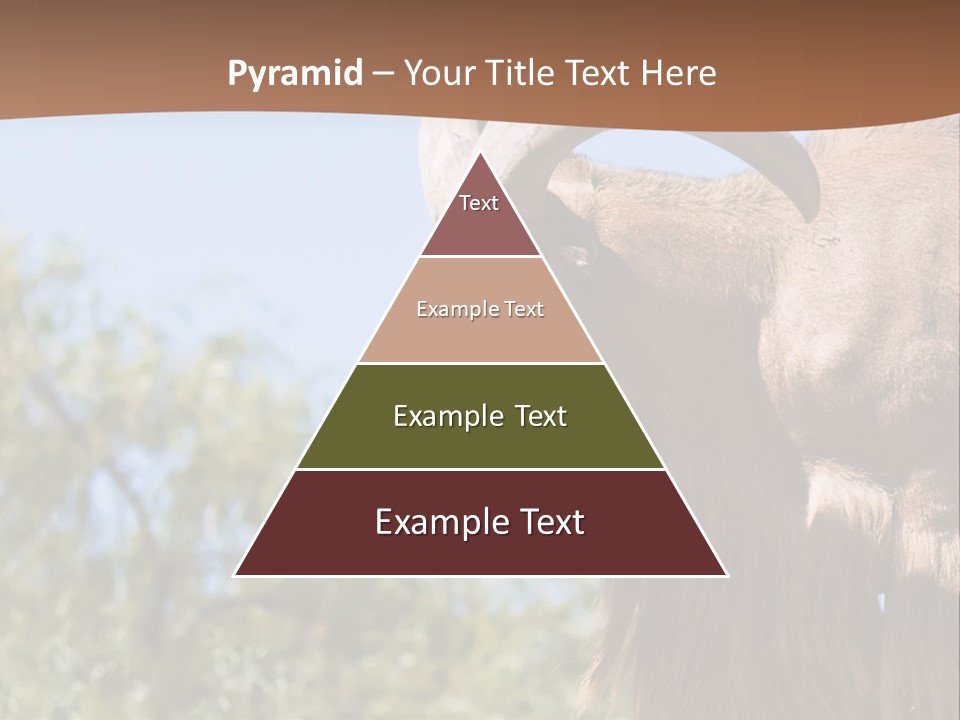 Pyramid – Your Title Text Here

Text

Example Text

Example Text

Example Text